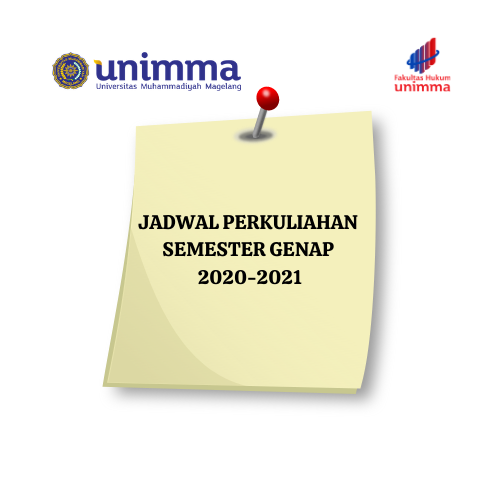 unimma
Universitas Muhammadiyah Magelang

Fakultas Hukum
unimma

JADWAL PERKULIAHAN
SEMESTER GENAP
2020-2021